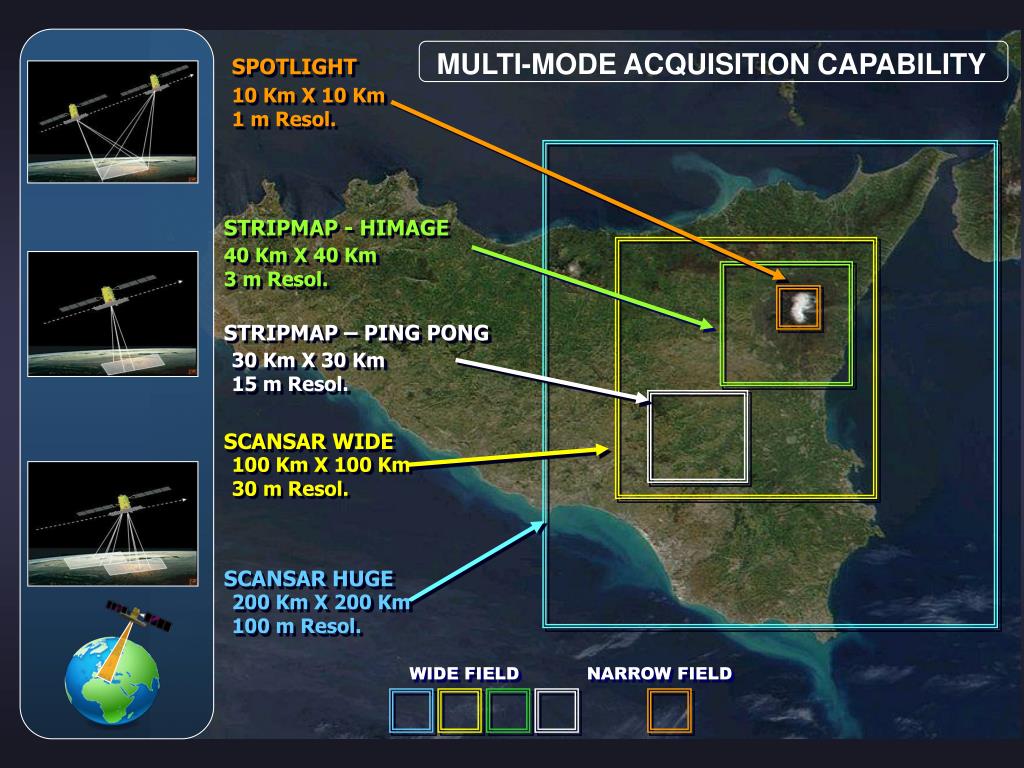 MULTI-MODE ACQUISITION CAPABILITY

SPOTLIGHT
10 Km X 10 Km
1 m Resol.

STRIPMAP - HIMAGE
40 Km X 40 Km
3 m Resol.

STRIPMAP – PING PONG
30 Km X 30 Km
15 m Resol.

SCANSAR WIDE
100 Km X 100 Km
30 m Resol.

SCANSAR HUGE
200 Km X 200 Km
100 m Resol.

WIDE FIELD

NARROW FIELD